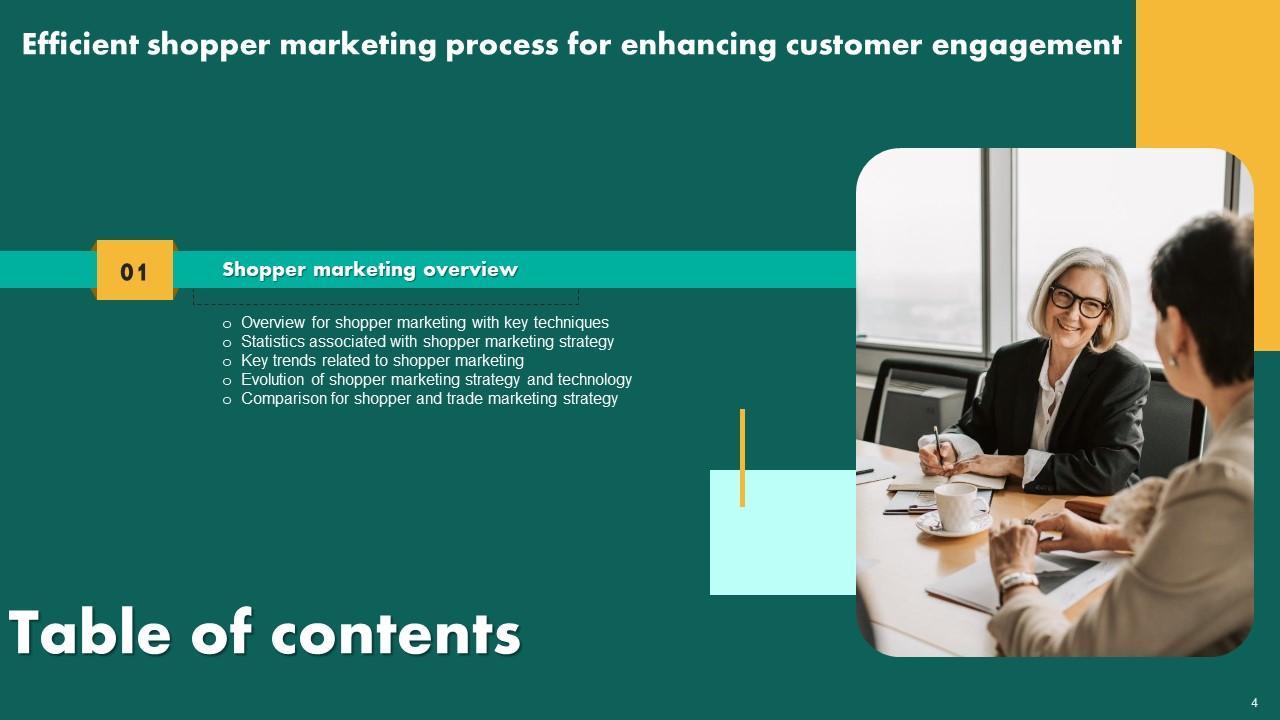 Efficient shopper marketing process for enhancing customer engagement

01

Shopper marketing overview

o Overview for shopper marketing with key techniques
o Statistics associated with shopper marketing strategy
o Key trends related to shopper marketing
o Evolution of shopper marketing strategy and technology
o Comparison for shopper and trade marketing strategy

Table of contents

4